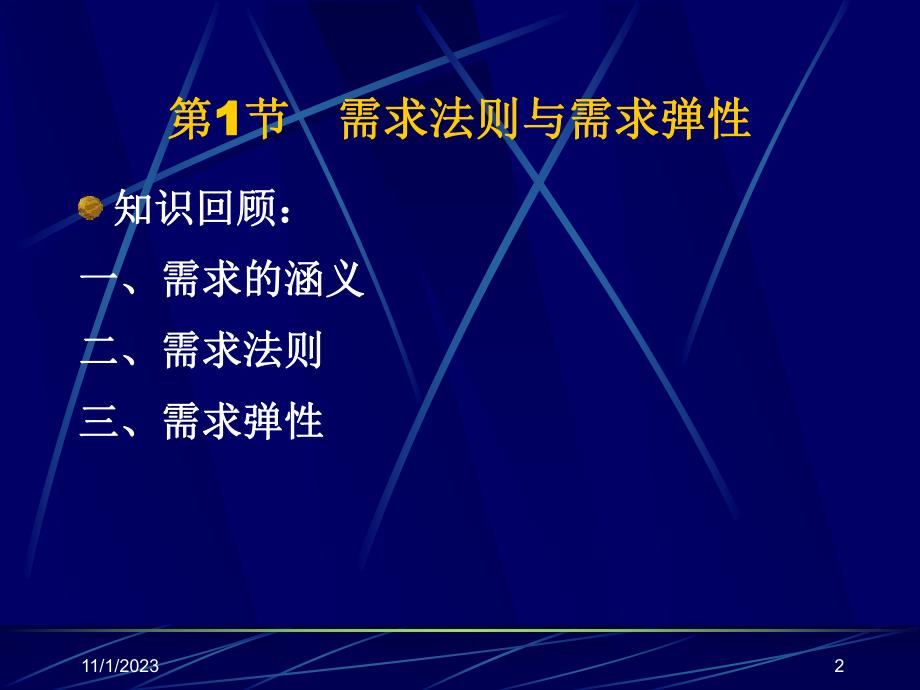 第1节　需求法则与需求弹性

知识回顾：

一、需求的涵义

二、需求法则

三、需求弹性

11/1/2023

2